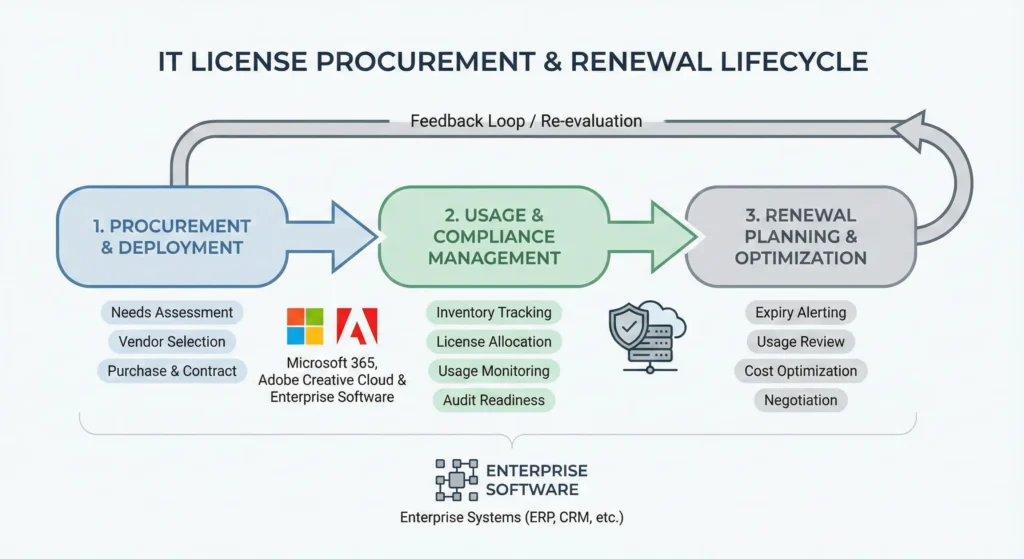 IT LICENSE PROCUREMENT & RENEWAL LIFECYCLE

Feedback Loop / Re-evaluation

1. PROCUREMENT & DEPLOYMENT

2. USAGE & COMPLIANCE MANAGEMENT

3. RENEWAL PLANNING & OPTIMIZATION

Needs Assessment
Vendor Selection
Purchase & Contract

Microsoft 365, Adobe Creative Cloud & Enterprise Software

Inventory Tracking
License Allocation
Usage Monitoring
Audit Readiness

Expiry Alerting
Usage Review
Cost Optimization
Negotiation

ENTERPRISE SOFTWARE

Enterprise Systems (ERP, CRM, etc.)